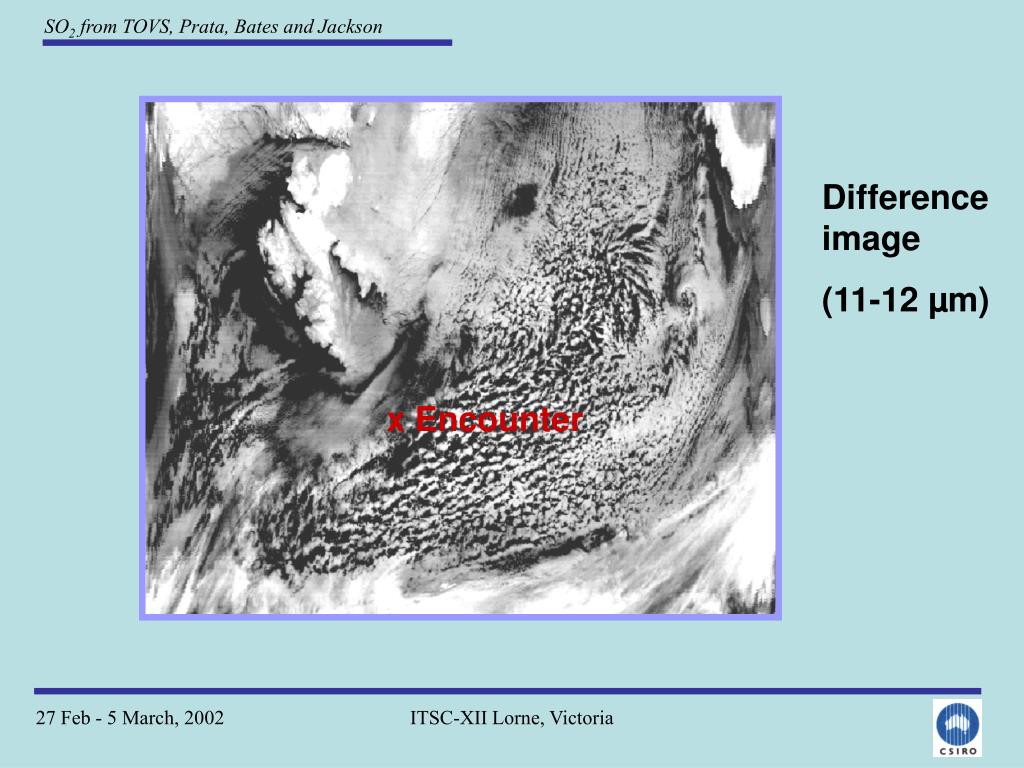 $SO_2$ from TOVS, Prata, Bates and Jackson

x Encounter

Difference image

(11-12 µm)

27 Feb - 5 March, 2002

ITSC-XII Lorne, Victoria

CSIRO